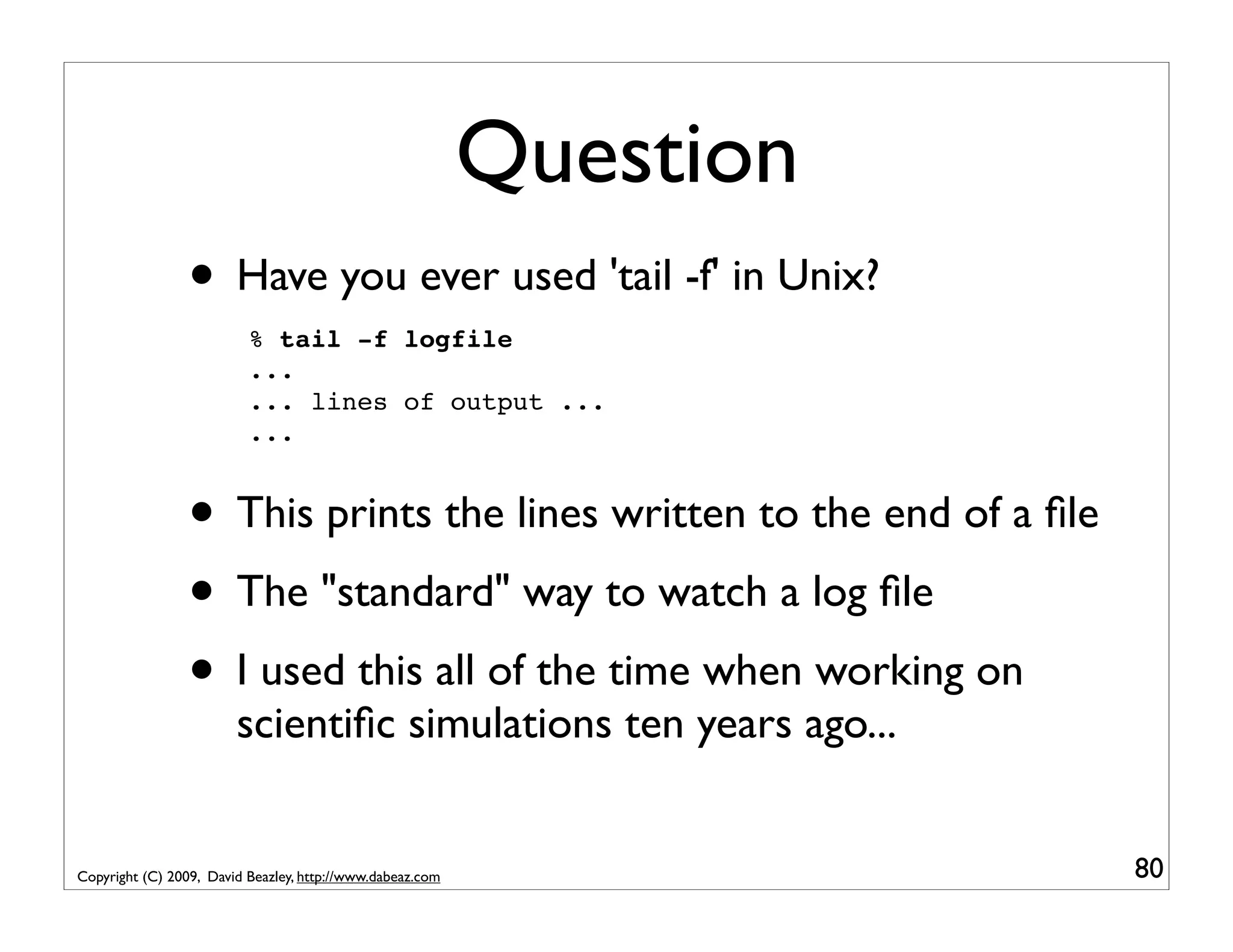 Question

• Have you ever used 'tail -f' in Unix?

% tail -f logfile
...
... lines of output ...
...

• This prints the lines written to the end of a file

• The "standard" way to watch a log file

• I used this all of the time when working on scientific simulations ten years ago...

Copyright (C) 2009, David Beazley, http://www.dabeaz.com

80